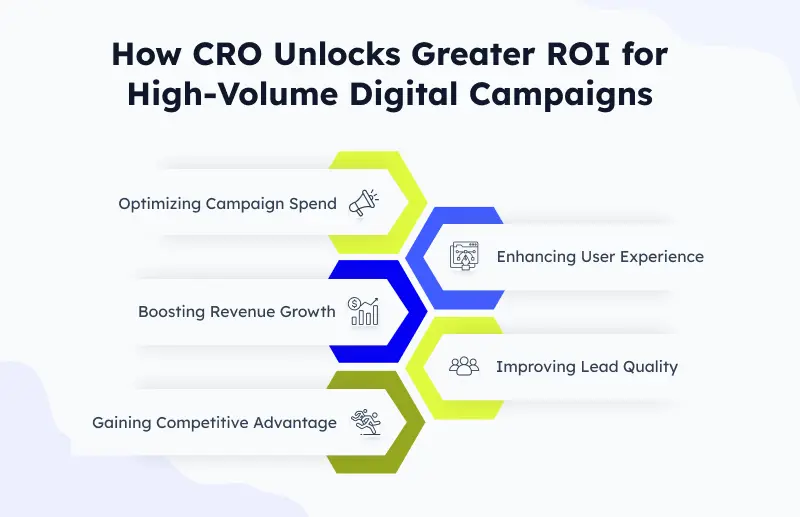 How CRO Unlocks Greater ROI for High-Volume Digital Campaigns

Optimizing Campaign Spend

Enhancing User Experience

Boosting Revenue Growth

Improving Lead Quality

Gaining Competitive Advantage